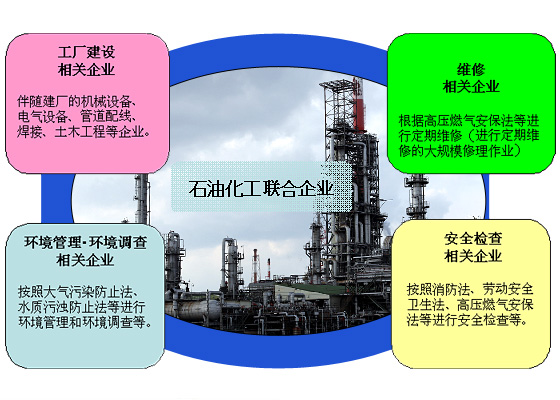 工厂建设
相关企业

伴随建厂的机械设备、电气设备、管道配线、焊接、土木工程等企业。

维修
相关企业

根据高压燃气安保法等进行定期维修（进行定期维修的大规模修理作业）

石油化工联合企业

环境管理·环境调查
相关企业

按照大气污染防止法、水质污浊防止法等进行环境管理和环境调查等。

安全检查
相关企业

按照消防法、劳动安全卫生法、高压燃气安保法等进行安全检查等。